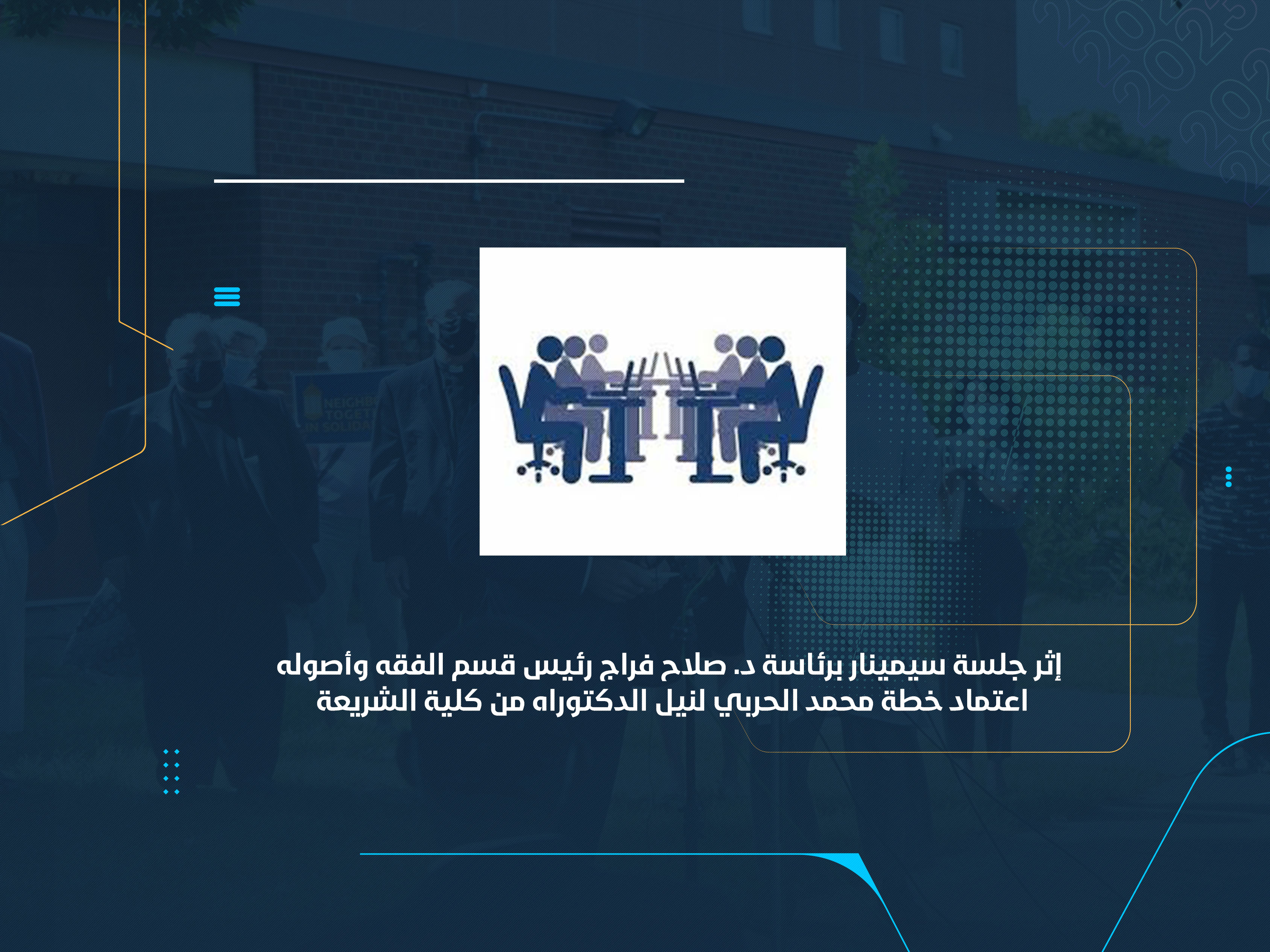 إثر جلسة سيمينار برئاسة د. صلاح فراج رئيس قسم الفقه وأصوله اعتماد خطة محمد الحربي لنيل الدكتوراه من كلية الشريعة